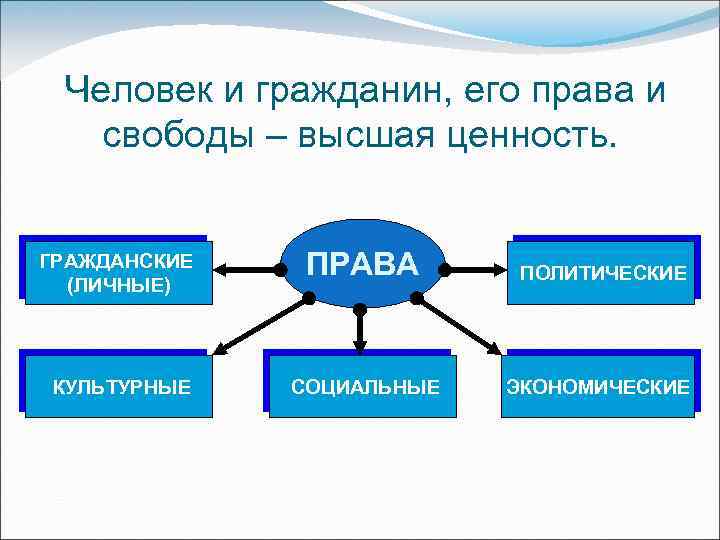 Человек и гражданин, его права и свободы – высшая ценность.

ПРАВА

ГРАЖДАНСКИЕ (ЛИЧНЫЕ)

ПОЛИТИЧЕСКИЕ

КУЛЬТУРНЫЕ

СОЦИАЛЬНЫЕ

ЭКОНОМИЧЕСКИЕ